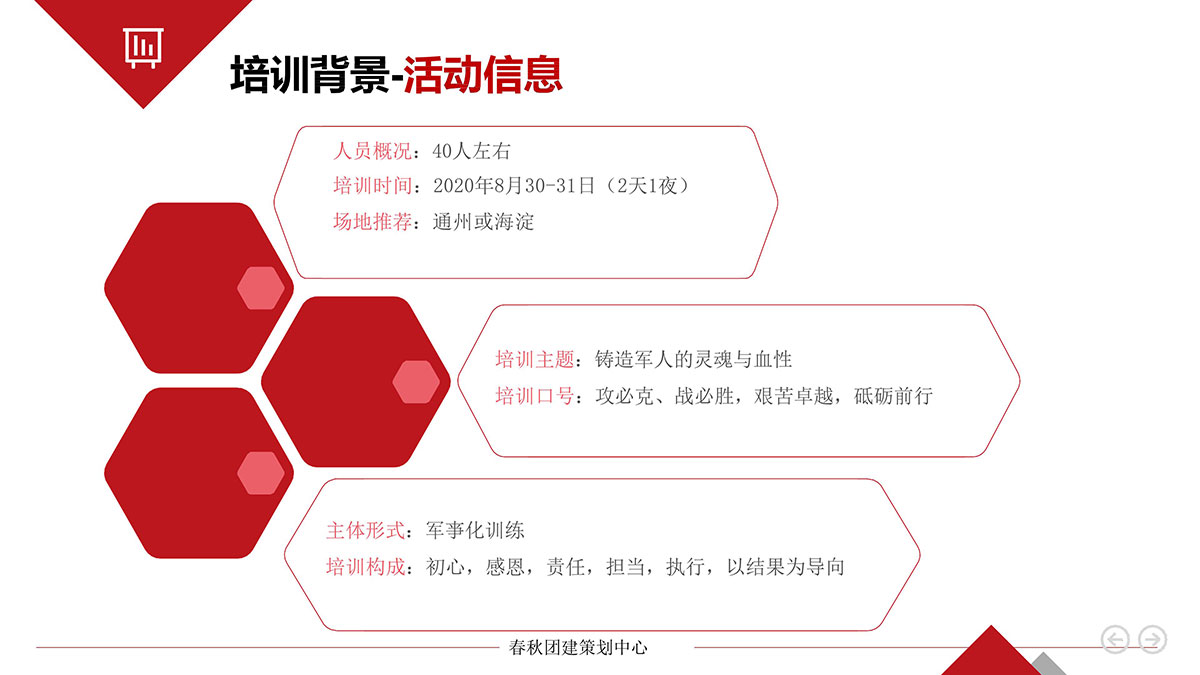 培训背景-活动信息

人员概况：40人左右
培训时间：2020年8月30-31日（2天1夜）
场地推荐：通州或海淀

培训主题：铸造军人的灵魂与血性
培训口号：攻必克、战必胜，艰苦卓越，砥砺前行

主体形式：军事化训练
培训构成：初心，感恩，责任，担当，执行，以结果为导向

春秋团建策划中心